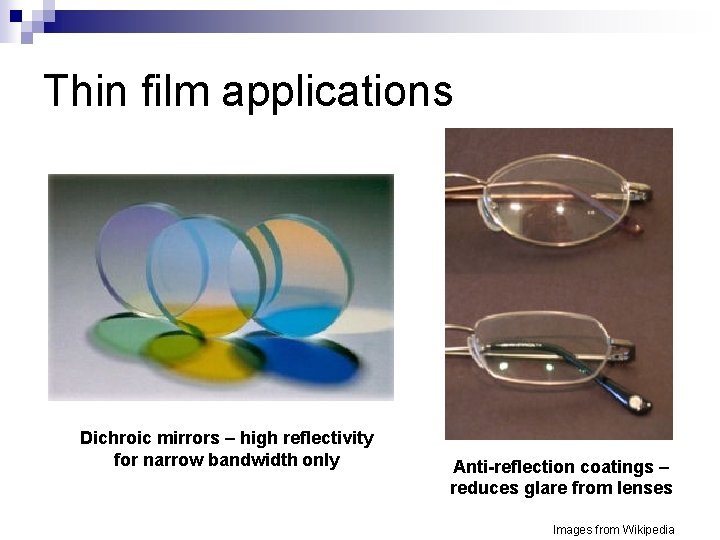 Thin film applications

Dichroic mirrors – high reflectivity for narrow bandwidth only

Anti-reflection coatings – reduces glare from lenses

Images from Wikipedia